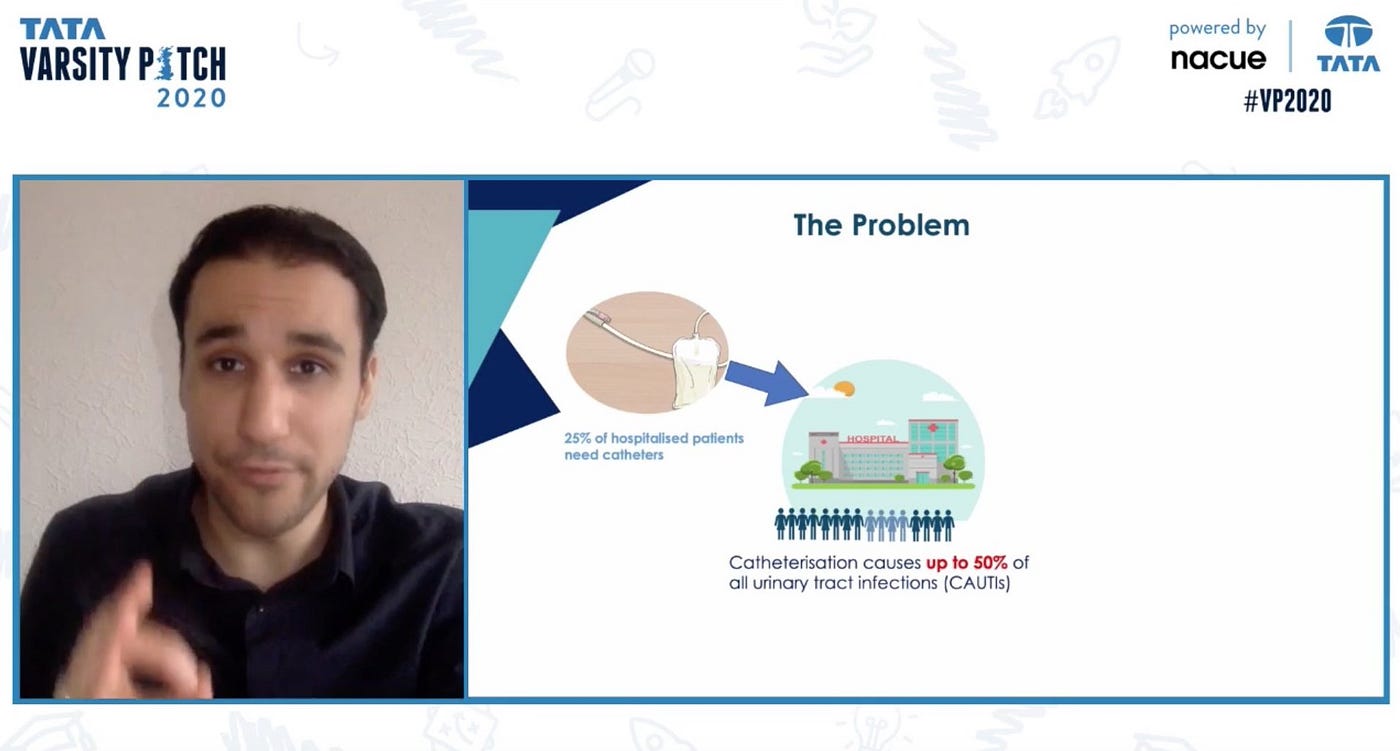 TATA
VARSITY PITCH
2020

powered by
nacue
TATA
#VP2020

The Problem

25% of hospitalised patients need catheters

HOSPITAL

Catheterisation causes up to 50% of all urinary tract infections (CAUTIs)